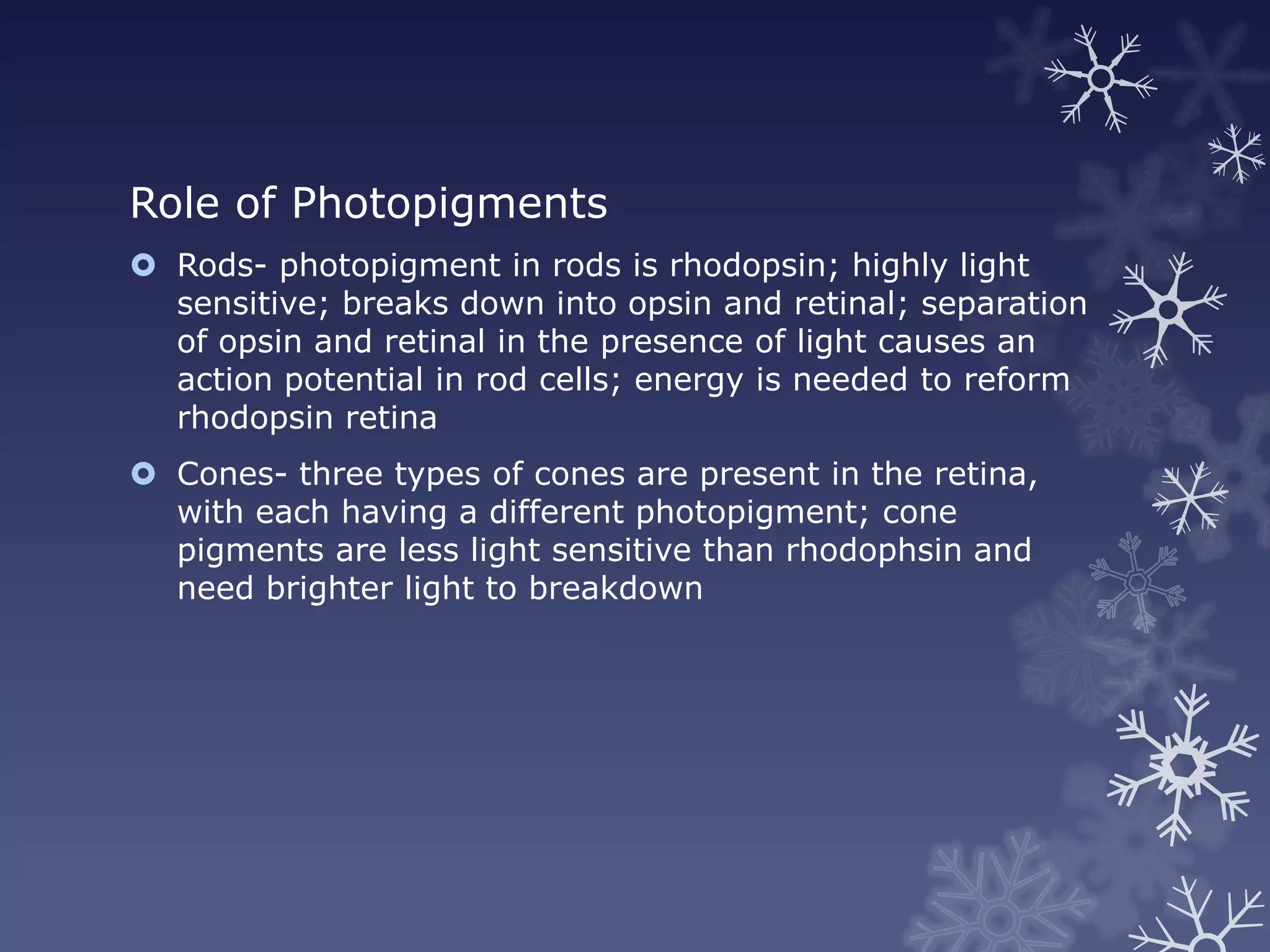 Role of Photopigments

Rods- photopigment in rods is rhodopsin; highly light sensitive; breaks down into opsin and retinal; separation of opsin and retinal in the presence of light causes an action potential in rod cells; energy is needed to reform rhodopsin retina

Cones- three types of cones are present in the retina, with each having a different photopigment; cone pigments are less light sensitive than rhodophsin and need brighter light to breakdown